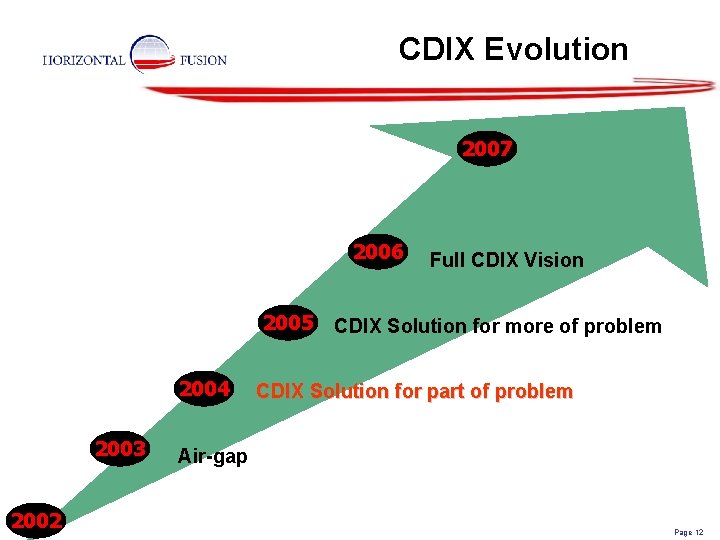 HORIZONTAL FUSION

CDIX Evolution

2007

2006 Full CDIX Vision

2005 CDIX Solution for more of problem

2004 CDIX Solution for part of problem

2003 Air-gap

2002

Page 12